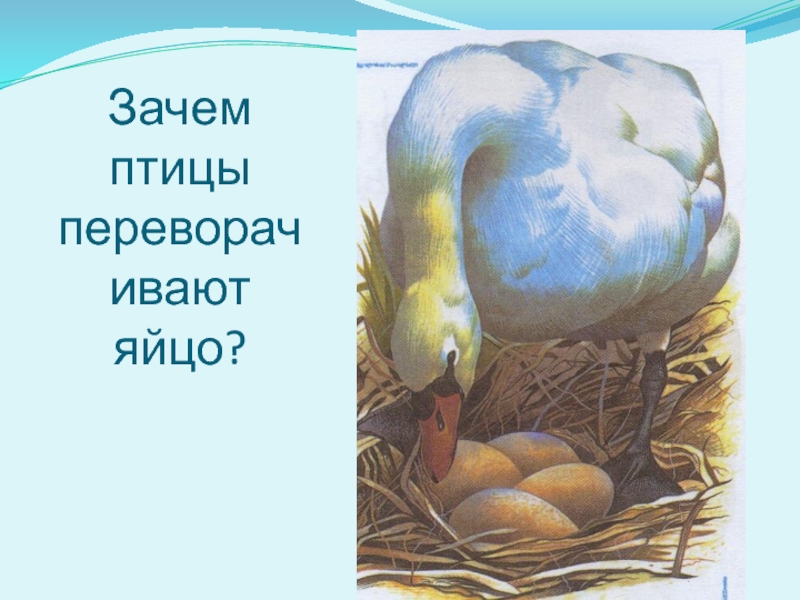 Зачем птицы переворачивают яйцо?